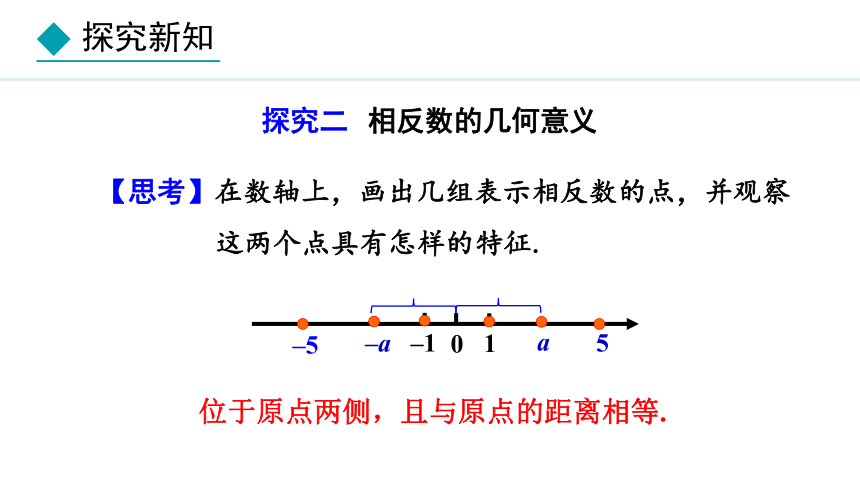 探究新知

探究二　相反数的几何意义

【思考】在数轴上，画出几组表示相反数的点，并观察这两个点具有怎样的特征.

$-5$　$-a$　$-1$　$0$　$1$　$a$　$5$

位于原点两侧，且与原点的距离相等.